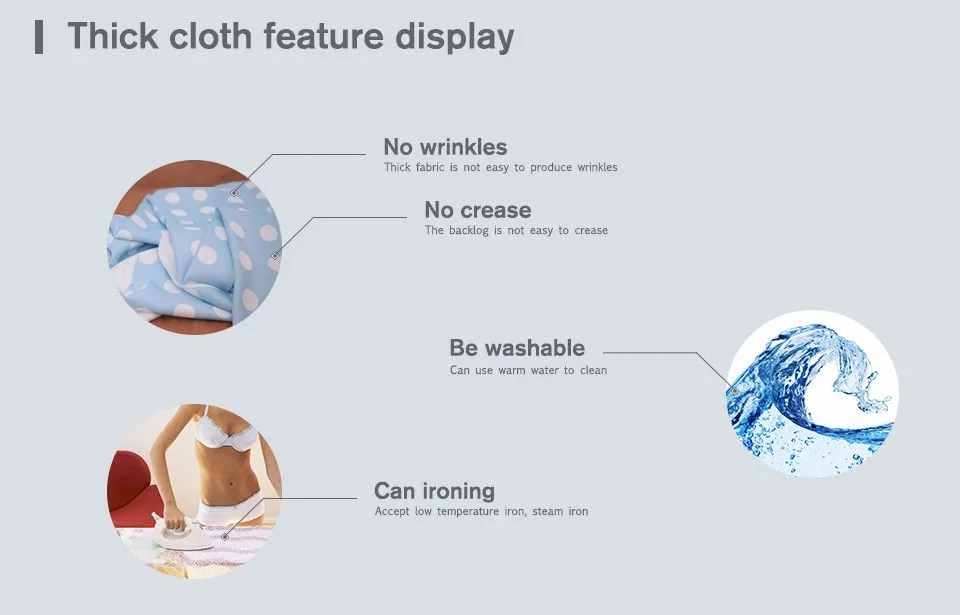 Thick cloth feature display

No wrinkles
Thick fabric is not easy to produce wrinkles

No crease
The backlog is not easy to crease

Be washable
Can use warm water to clean

Can ironing
Accept low temperature iron, steam iron